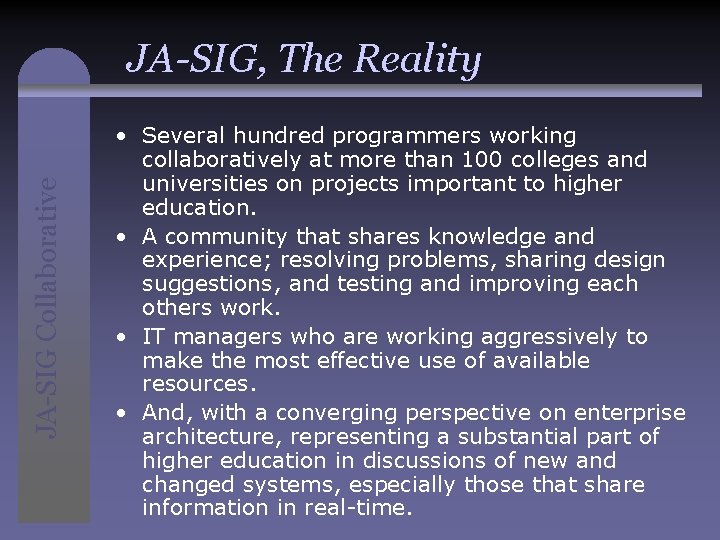 JA-SIG, The Reality

JA-SIG Collaborative

• Several hundred programmers working collaboratively at more than 100 colleges and universities on projects important to higher education.
• A community that shares knowledge and experience; resolving problems, sharing design suggestions, and testing and improving each others work.
• IT managers who are working aggressively to make the most effective use of available resources.
• And, with a converging perspective on enterprise architecture, representing a substantial part of higher education in discussions of new and changed systems, especially those that share information in real-time.